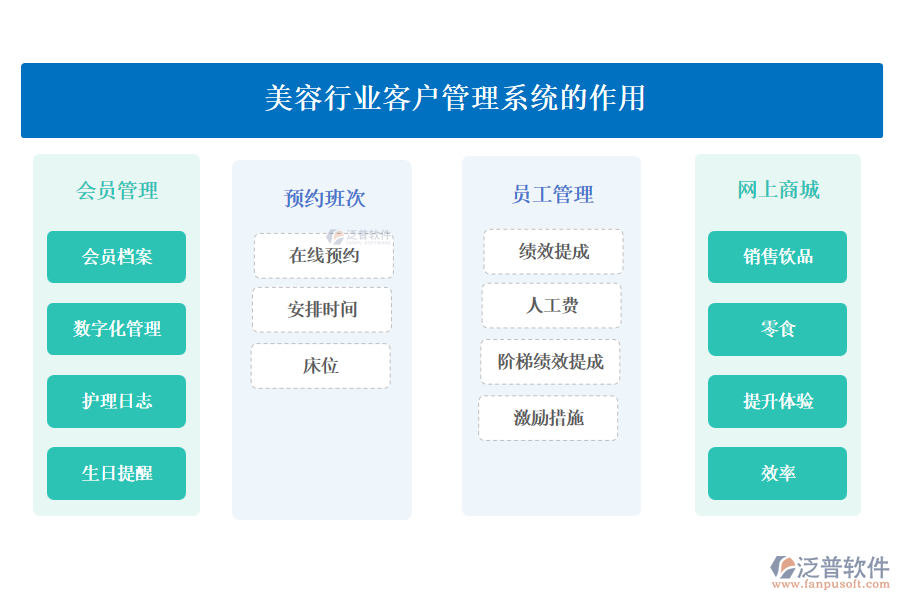 美容行业客户管理系统的作用

会员管理

会员档案

数字化管理

护理日志

生日提醒

预约班次

泛普软件

在线预约

安排时间

床位

员工管理

绩效提成

人工费

阶梯绩效提成

激励措施

网上商城

销售饮品

零食

提升体验

效率

泛普软件
www.fanpusoft.com